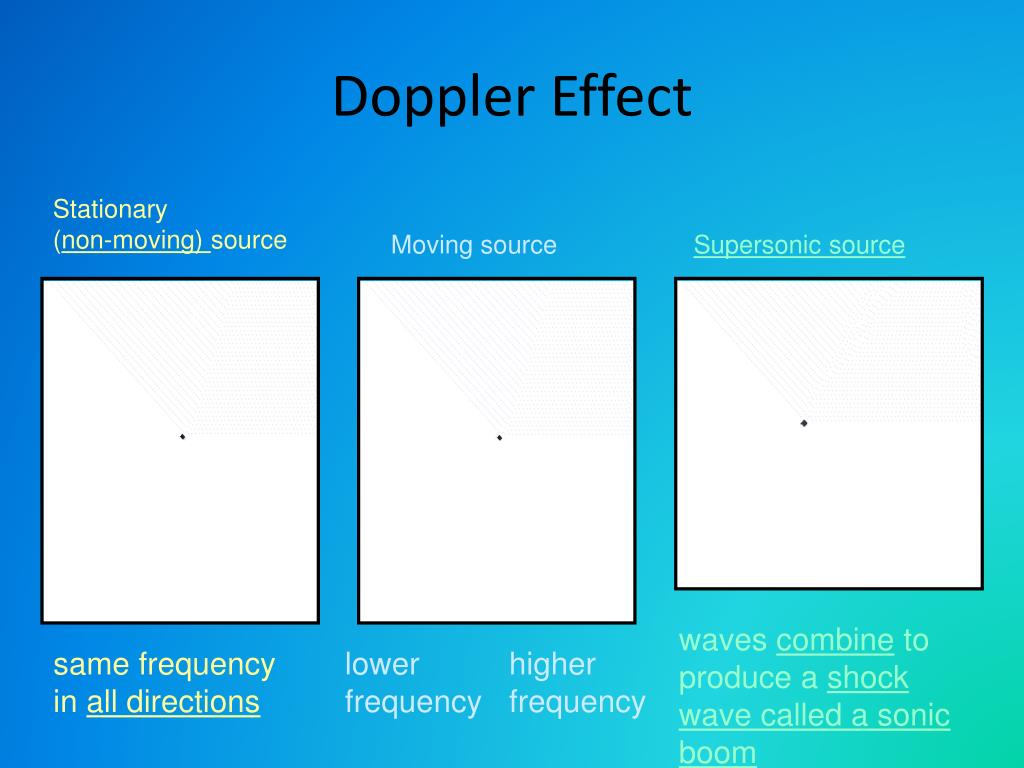 Doppler Effect

Stationary (non-moving) source

Moving source

Supersonic source

same frequency in all directions

lower frequency

higher frequency

waves combine to produce a shock wave called a sonic boom